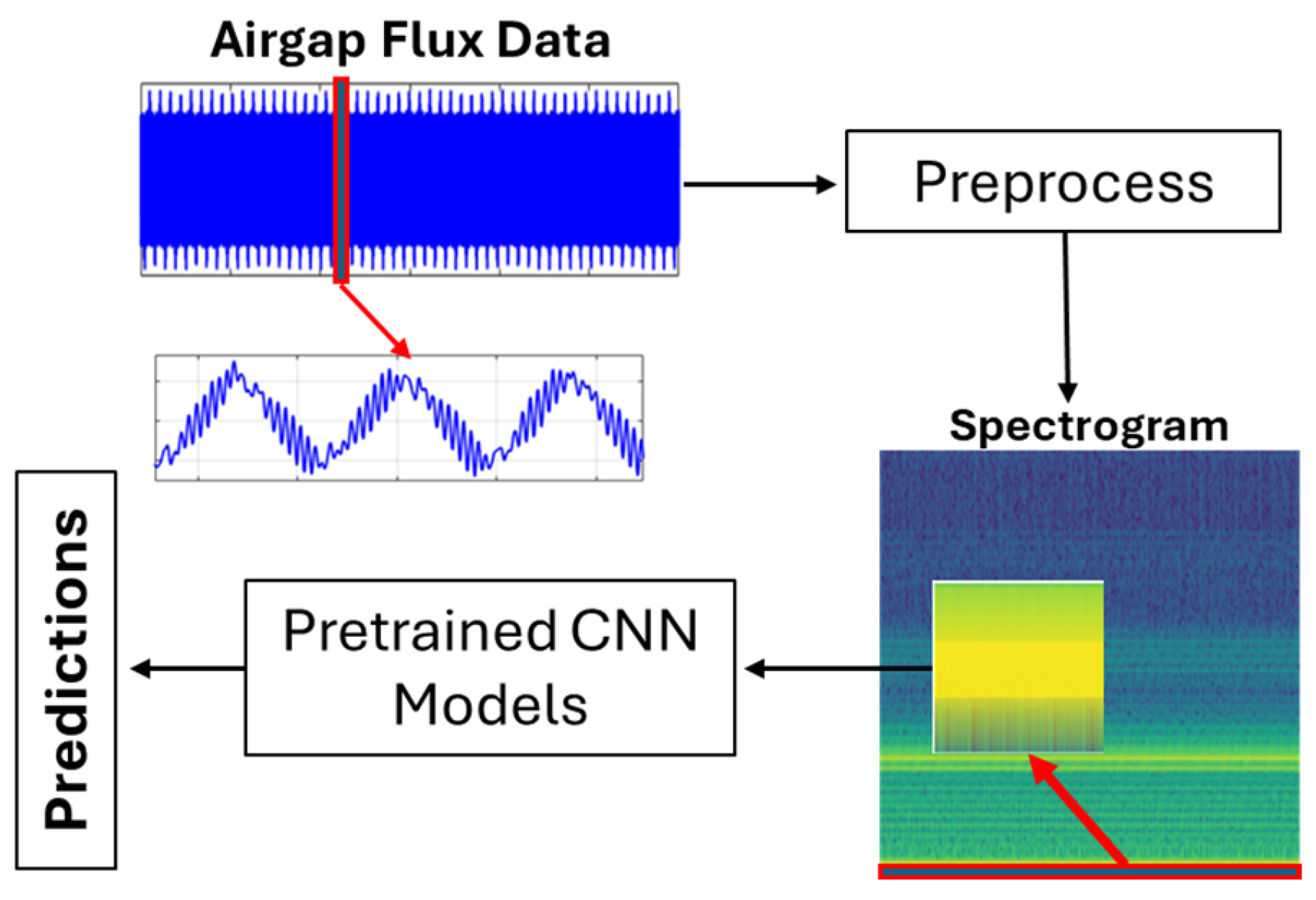 Airgap Flux Data

Preprocess

Spectrogram

Pretrained CNN Models

Predictions